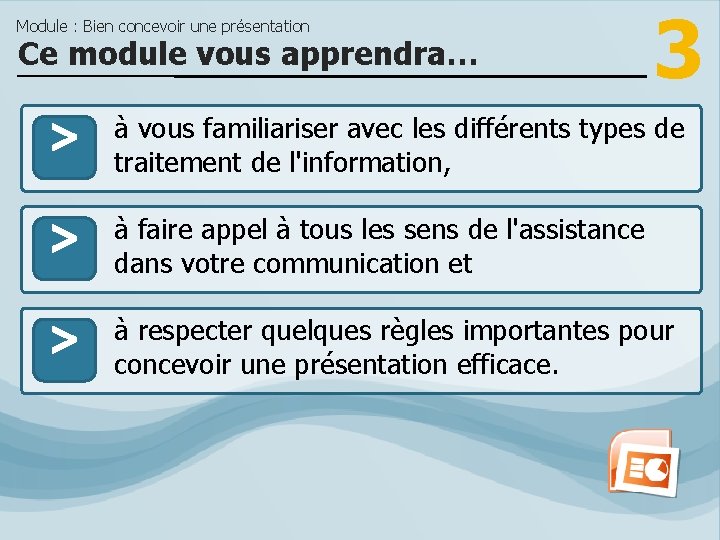 Module : Bien concevoir une présentation
Ce module vous apprendra…

3

>
à vous familiariser avec les différents types de traitement de l'information,

>
à faire appel à tous les sens de l'assistance dans votre communication et

>
à respecter quelques règles importantes pour concevoir une présentation efficace.